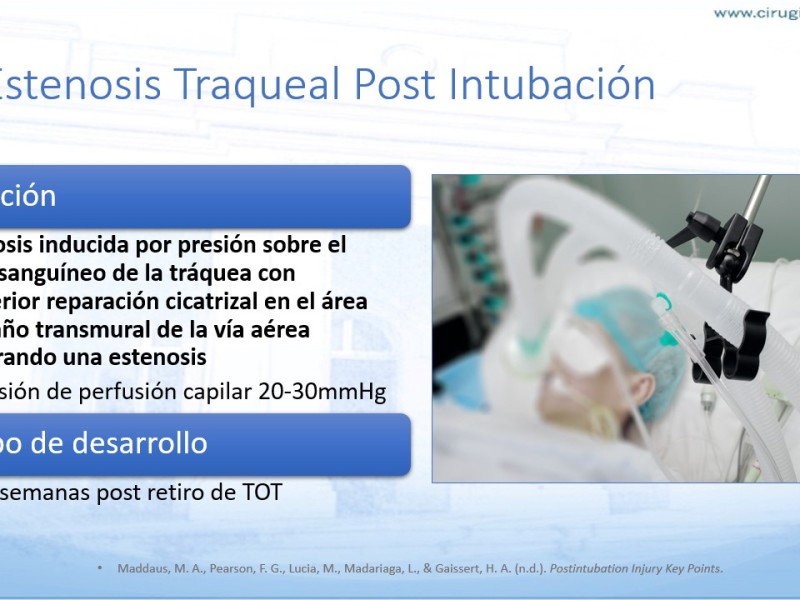 www.cirugi

Estenosis Traqueal Post Intubación

ción

osis inducida por presión sobre el sanguíneo de la tráquea con erior reparación cicatrizal en el área año transmural de la vía aérea rando una estenosis

sión de perfusión capilar 20-30mmHg

po de desarrollo

semanas post retiro de TOT

• Maddaus, M. A., Pearson, F. G., Lucia, M., Madariaga, L., & Gaissert, H. A. (n.d.). Postintubation Injury Key Points.